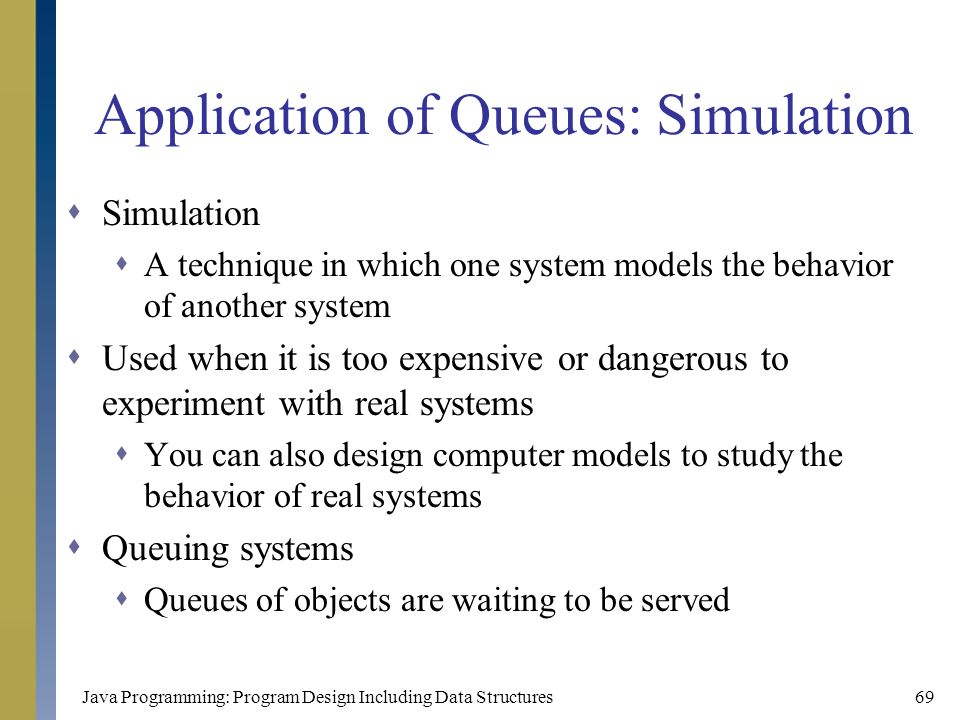 Application of Queues: Simulation

Simulation

A technique in which one system models the behavior of another system

Used when it is too expensive or dangerous to experiment with real systems

You can also design computer models to study the behavior of real systems

Queuing systems

Queues of objects are waiting to be served

Java Programming: Program Design Including Data Structures

69